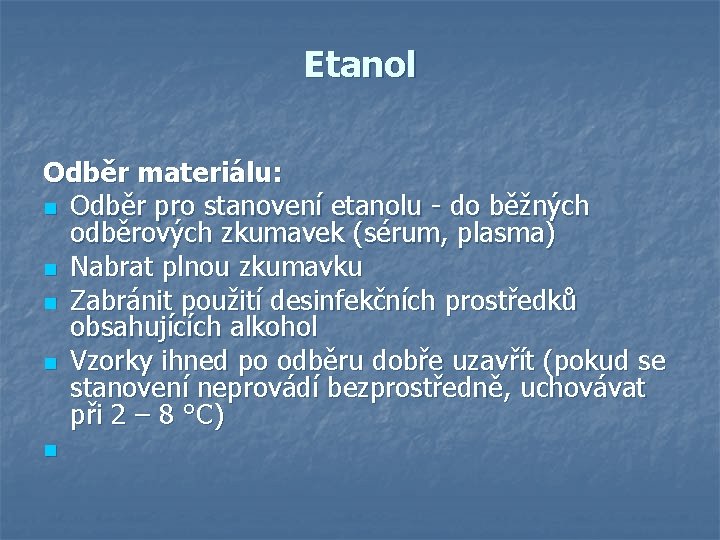 Etanol

Odběr materiálu:

- Odběr pro stanovení etanolu - do běžných odběrových zkumavek (sérum, plasma)
- Nabrat plnou zkumavku
- Zabránit použití desinfekčních prostředků obsahujících alkohol
- Vzorky ihned po odběru dobře uzavřít (pokud se stanovení neprovádí bezprostředně, uchovávat při 2 – 8 °C)